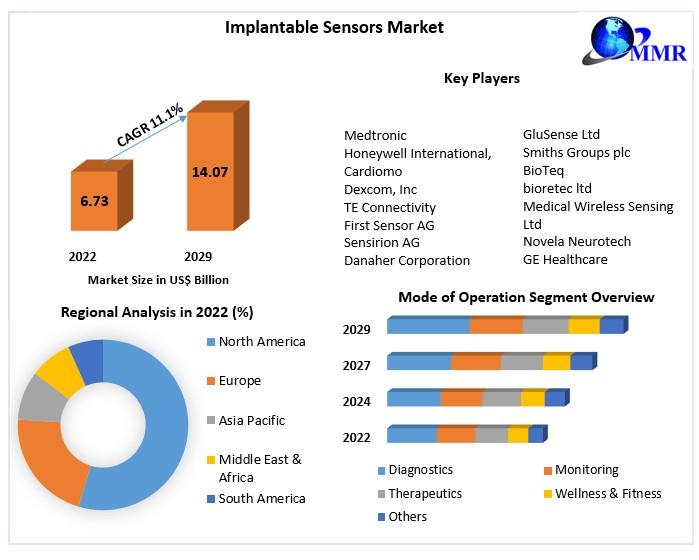 Implantable Sensors Market

MMR

CAGR 11.1%

6.73

14.07

2022

2029

Market Size in US$ Billion

Key Players

Medtronic
Honeywell International,
Cardiomo
Dexcom, Inc
TE Connectivity
First Sensor AG
Sensirion AG
Danaher Corporation

GluSense Ltd
Smiths Groups plc
BioTeq
bioretec ltd
Medical Wireless Sensing Ltd
Novela Neurotech
GE Healthcare

Regional Analysis in 2022 (%)

North America
Europe
Asia Pacific
Middle East & Africa
South America

Mode of Operation Segment Overview

2029
2027
2024
2022

Diagnostics
Monitoring
Therapeutics
Wellness & Fitness
Others